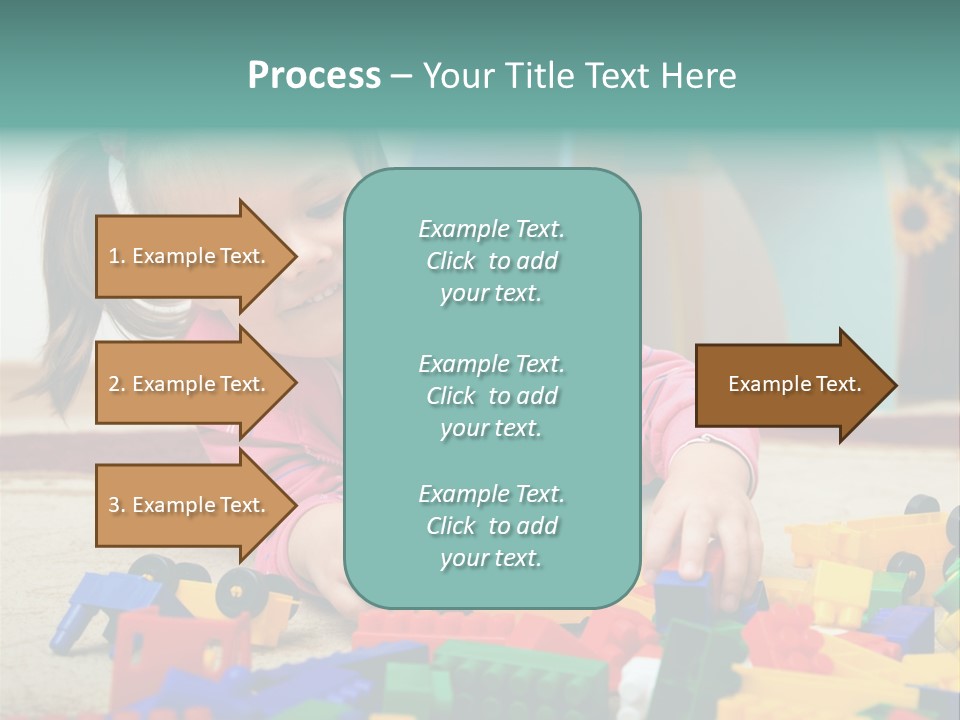 Process – Your Title Text Here

1. Example Text.

2. Example Text.

3. Example Text.

Example Text. Click to add your text.

Example Text. Click to add your text.

Example Text. Click to add your text.

Example Text.